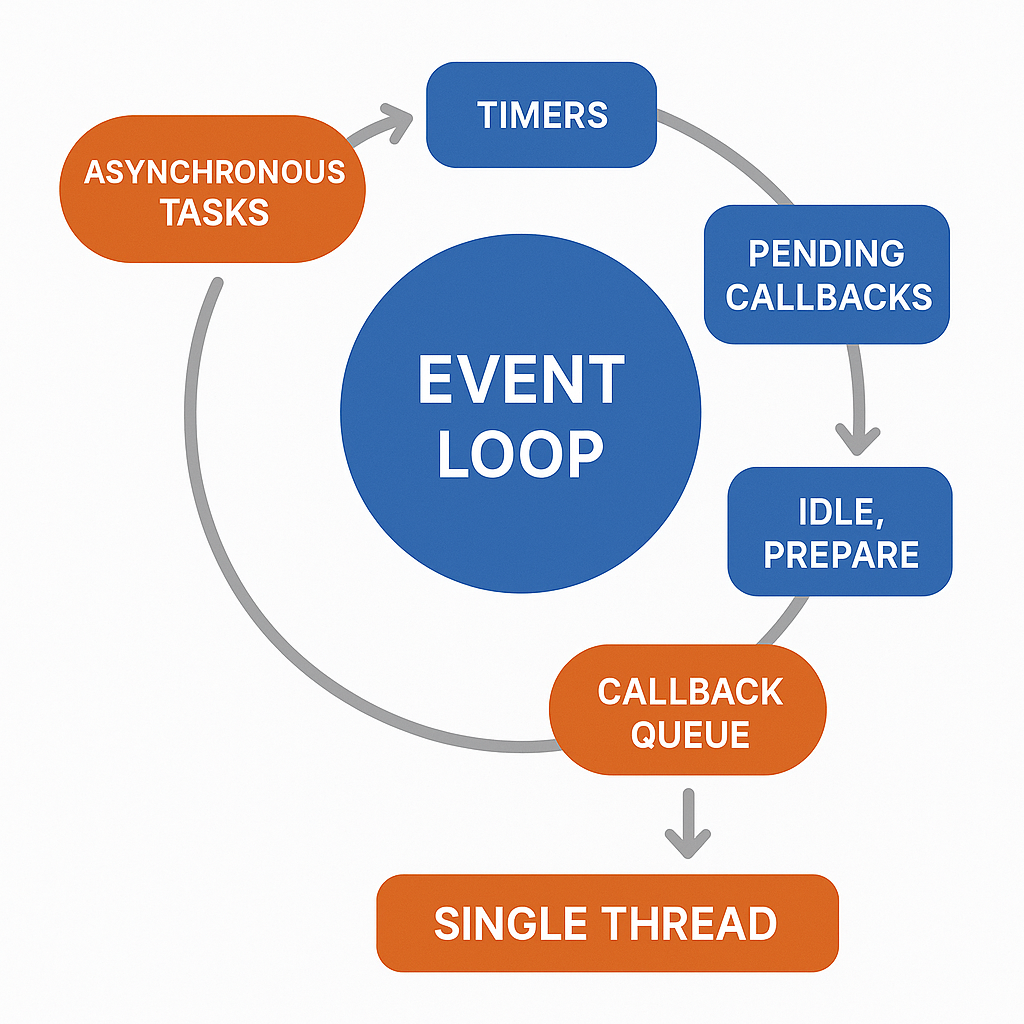 ASYNCHRONOUS TASKS

TIMERS

PENDING CALLBACKS

EVENT LOOP

IDLE, PREPARE

CALLBACK QUEUE

SINGLE THREAD